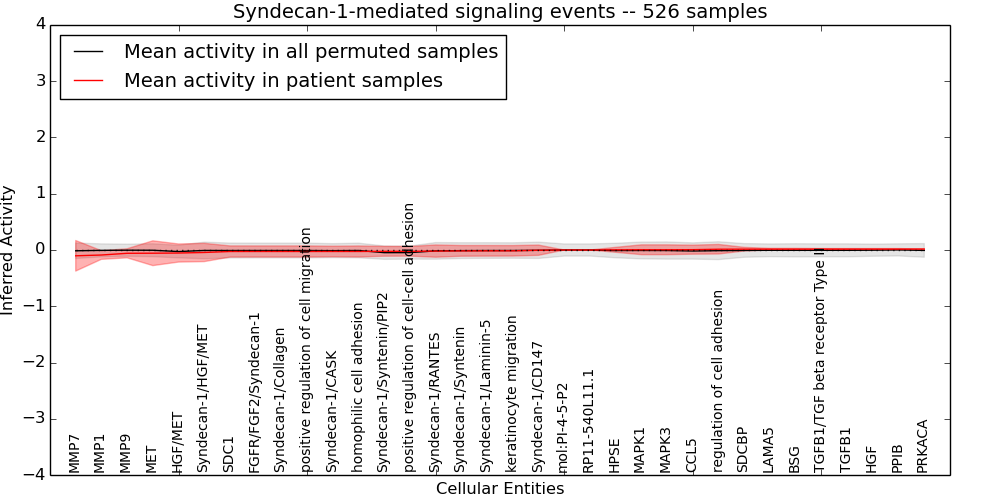 Syndecan-1-mediated signaling events -- 526 samples

Mean activity in all permuted samples
Mean activity in patient samples

Inferred Activity

4
3
2
1
0
−1
−2
−3
−4

MMP7
MMP1
MMP9
MET
HGF/MET
Syndecan-1/HGF/MET
SDC1
FGFR/FGF2/Syndecan-1
Syndecan-1/Collagen
positive regulation of cell migration
Syndecan-1/CASK
homophilic cell adhesion
Syndecan-1/Syntenin/PIP2
positive regulation of cell-cell adhesion
Syndecan-1/RANTES
Syndecan-1/Syntenin
Syndecan-1/Laminin-5
keratinocyte migration
Syndecan-1/CD147
mol:PI-4-5-P2
RP11-540L11.1
HPSE
MAPK1
MAPK3
CCL5
regulation of cell adhesion
SDCBP
LAMA5
BSG
TGFB1/TGF beta receptor Type II
TGFB1
HGF
PPIB
PRKACA

Cellular Entities